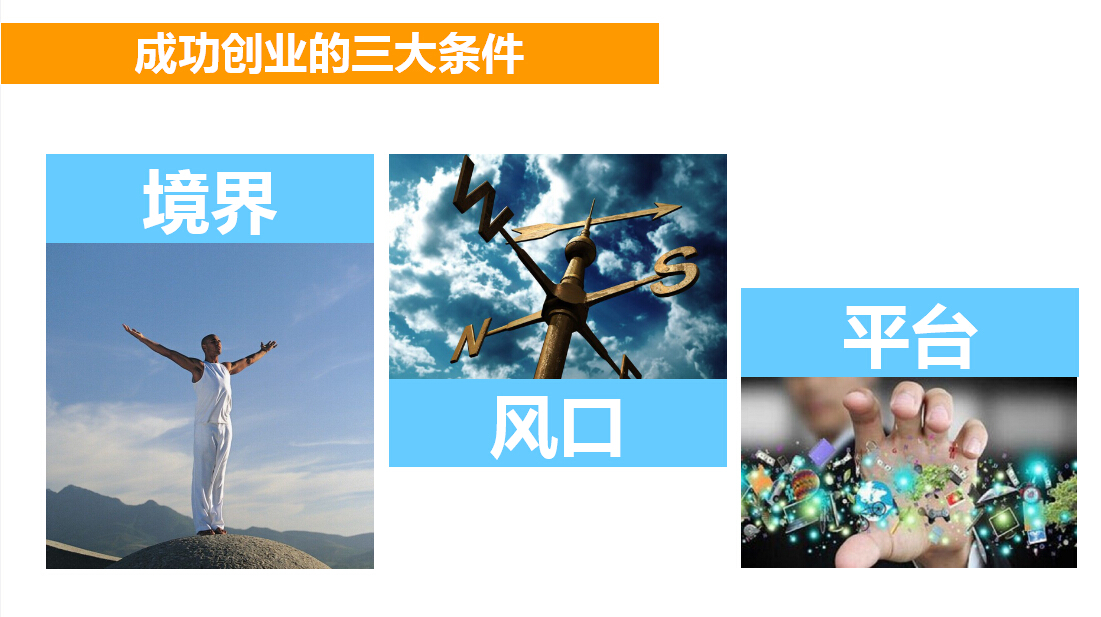 成功创业的三大条件

境界

W
S
N

风口

平台